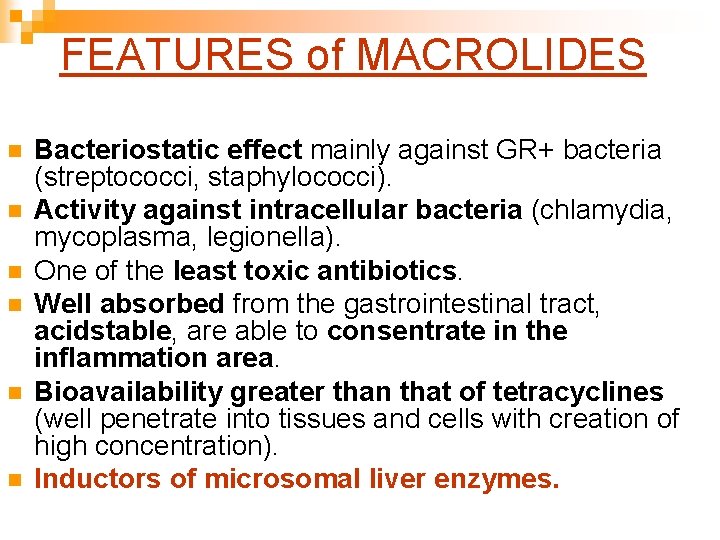 FEATURES of MACROLIDES

- Bacteriostatic effect mainly against GR+ bacteria (streptococci, staphylococci).
- Activity against intracellular bacteria (chlamydia, mycoplasma, legionella).
- One of the least toxic antibiotics.
- Well absorbed from the gastrointestinal tract, acidstable, are able to consentrate in the inflammation area.
- Bioavailability greater than that of tetracyclines (well penetrate into tissues and cells with creation of high concentration).
- Inductors of microsomal liver enzymes.